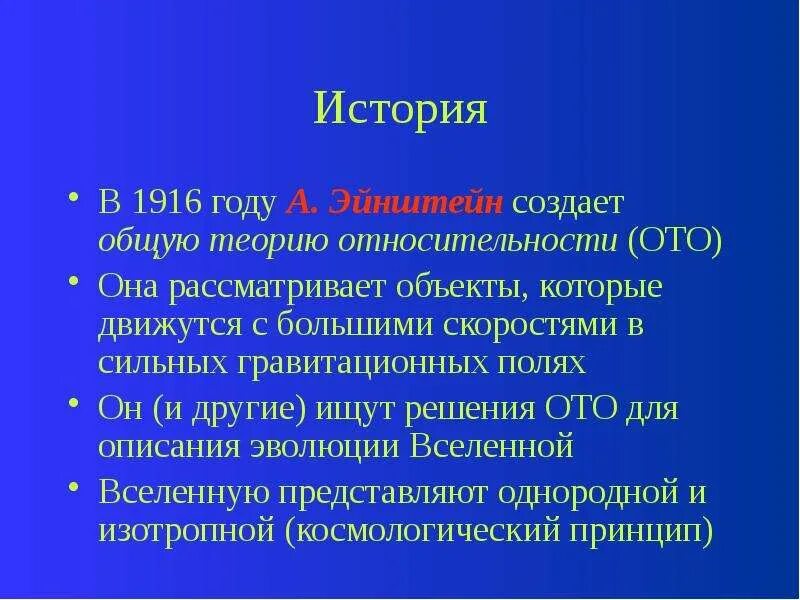 История

• В 1916 году А. Эйнштейн создает общую теорию относительности (ОТО)
• Она рассматривает объекты, которые движутся с большими скоростями в сильных гравитационных полях
• Он (и другие) ищут решения ОТО для описания эволюции Вселенной
• Вселенную представляют однородной и изотропной (космологический принцип)